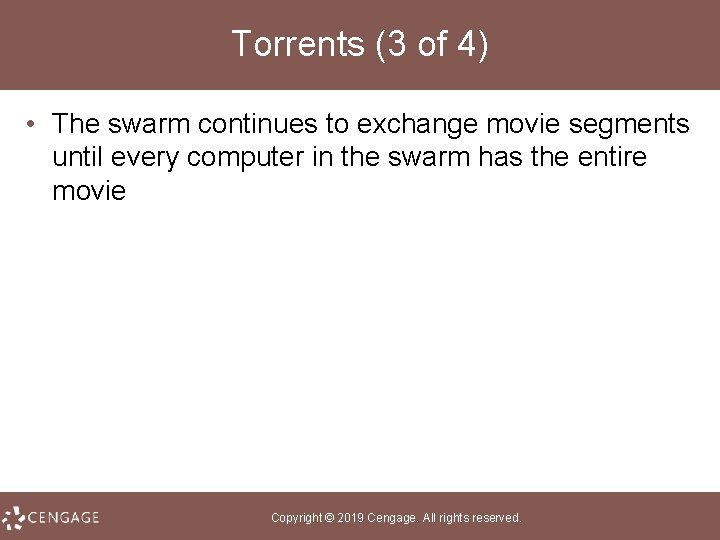 Torrents (3 of 4)

• The swarm continues to exchange movie segments until every computer in the swarm has the entire movie

CENGAGE

Copyright © 2019 Cengage. All rights reserved.